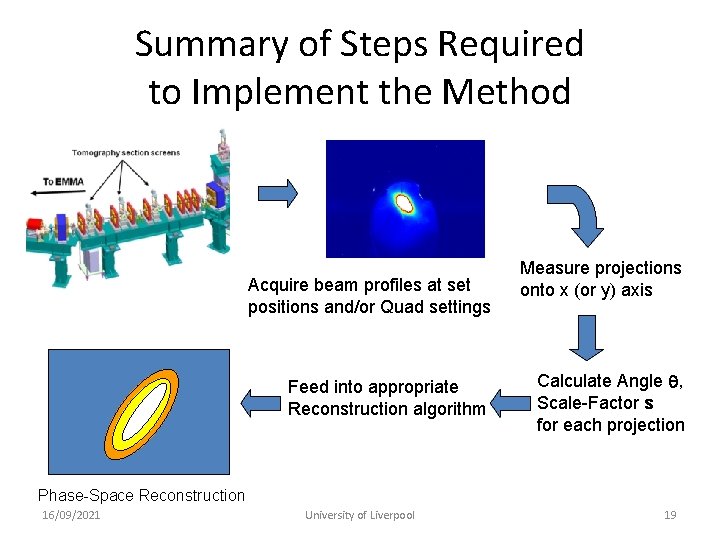 Summary of Steps Required to Implement the Method

Tomography section screens

To EMMA

Acquire beam profiles at set positions and/or Quad settings

Measure projections onto x (or y) axis

Calculate Angle θ, Scale-Factor s for each projection

Feed into appropriate Reconstruction algorithm

Phase-Space Reconstruction

16/09/2021

University of Liverpool

19